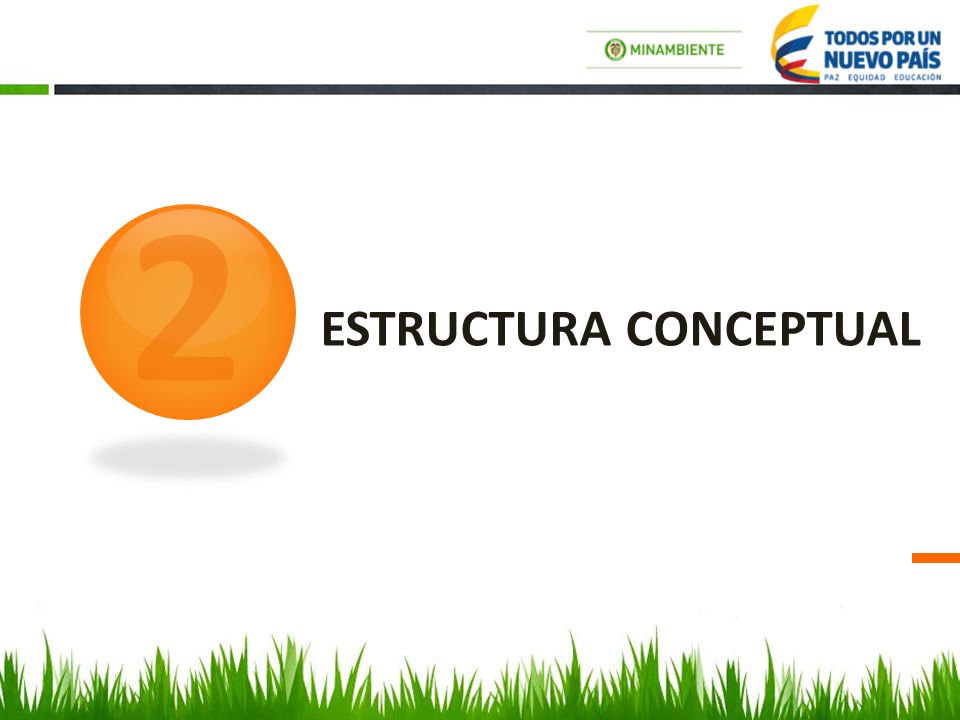 MINAMBIENTE

TODOS POR UN NUEVO PAÍS
PAZ EQUIDAD EDUCACIÓN

2

ESTRUCTURA CONCEPTUAL